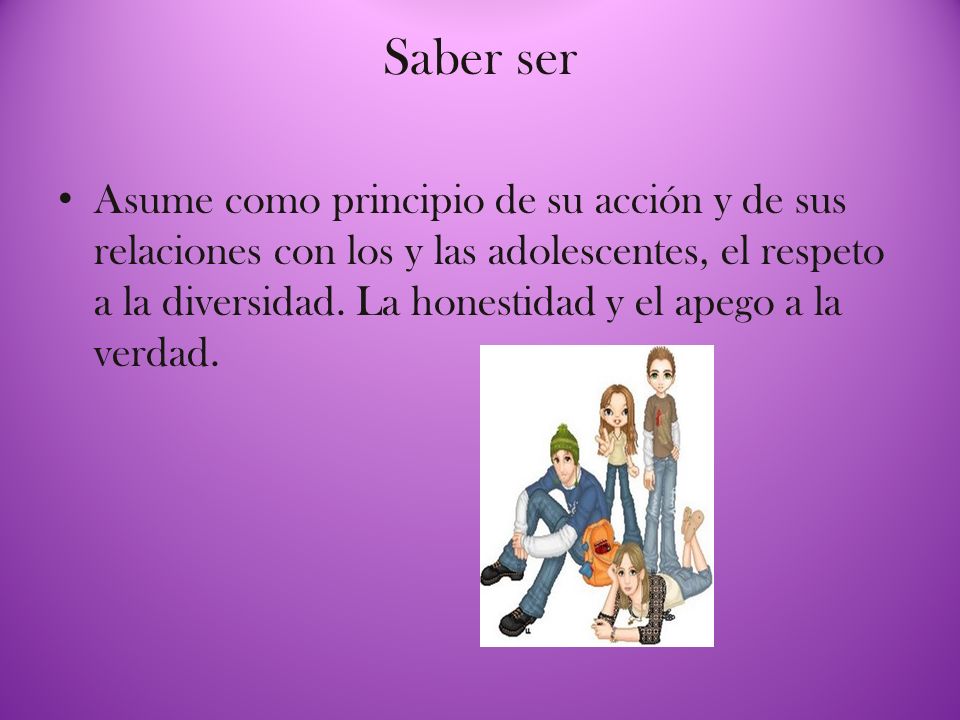 Saber ser

• Asume como principio de su acción y de sus relaciones con los y las adolescentes, el respeto a la diversidad. La honestidad y el apego a la verdad.